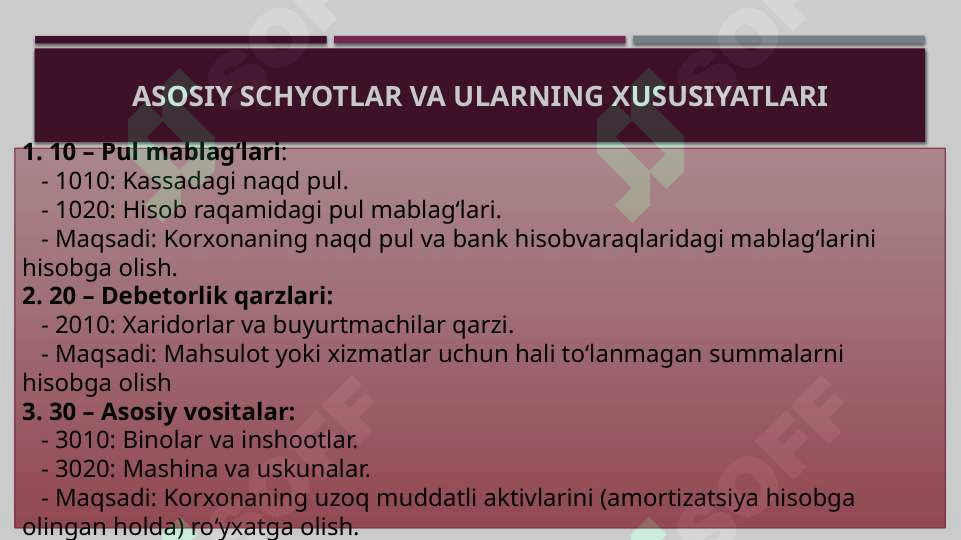 ASOSIY SCHYOTLAR VA ULARNING XUSUSIYATLARI

1. 10 – Pul mablag‘lari:
- 1010: Kassadagi naqd pul.
- 1020: Hisob raqamidagi pul mablag‘lari.
- Maqsadi: Korxonaning naqd pul va bank hisobvaraqlaridagi mablag‘larini hisobga olish.

2. 20 – Debetorlik qarzlari:
- 2010: Xaridorlar va buyurtmachilar qarzi.
- Maqsadi: Mahsulot yoki xizmatlar uchun hali to‘lanmagan summalarni hisobga olish

3. 30 – Asosiy vositalar:
- 3010: Binolar va inshootlar.
- 3020: Mashina va uskunalar.
- Maqsadi: Korxonaning uzoq muddatli aktivlarini (amortizatsiya hisobga olingan holda) ro‘yxatga olish.